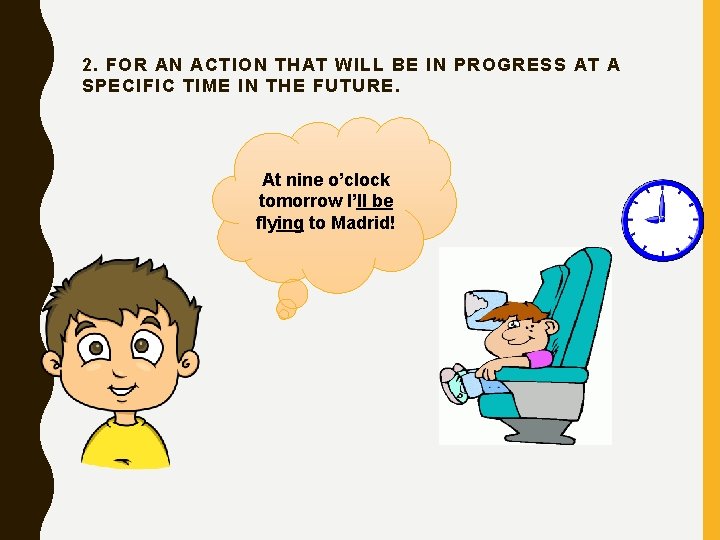 2. FOR AN ACTION THAT WILL BE IN PROGRESS AT A SPECIFIC TIME IN THE FUTURE.

At nine o'clock tomorrow I'll be flying to Madrid!